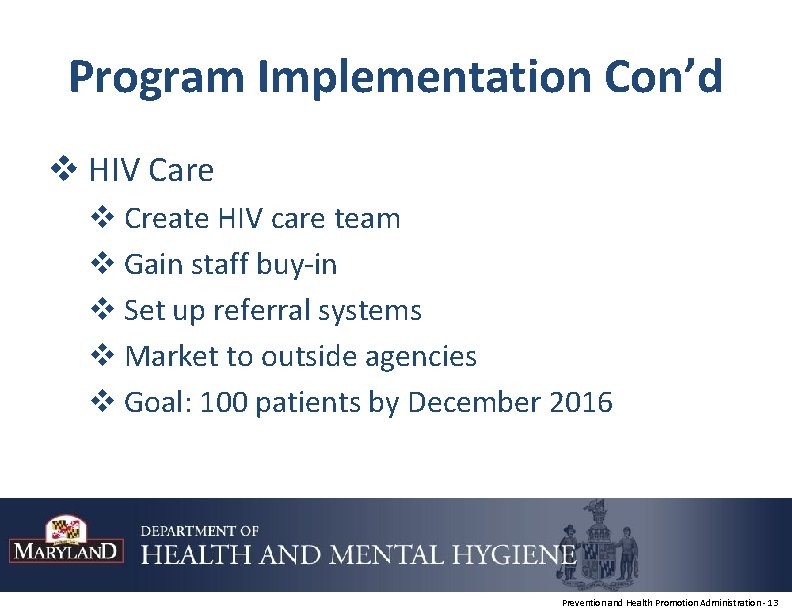 Program Implementation Con'd

❖ HIV Care

❖ Create HIV care team

❖ Gain staff buy-in

❖ Set up referral systems

❖ Market to outside agencies

❖ Goal: 100 patients by December 2016

MARYLAND

DEPARTMENT OF
HEALTH AND MENTAL HYGIENE

Prevention and Health Promotion Administration - 13